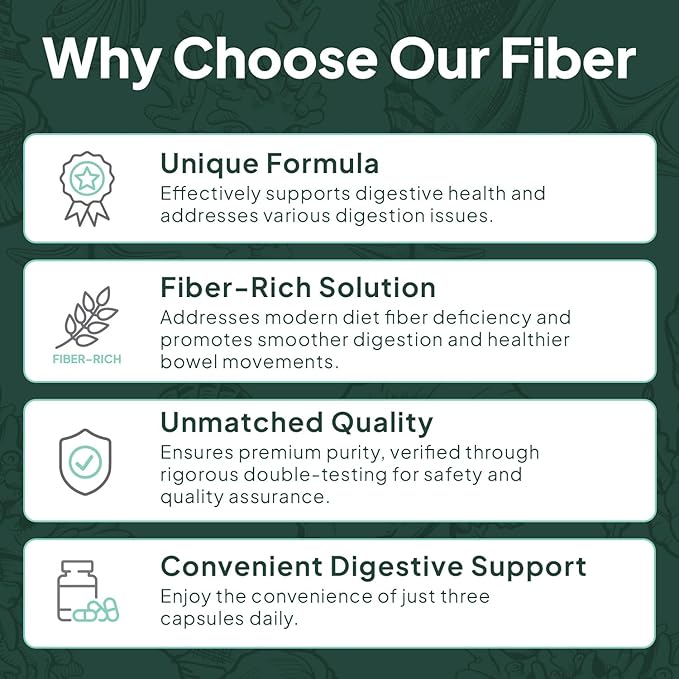 Why Choose Our Fiber

Unique Formula
Effectively supports digestive health and addresses various digestion issues.

FIBER-RICH

Fiber-Rich Solution
Addresses modern diet fiber deficiency and promotes smoother digestion and healthier bowel movements.

Unmatched Quality
Ensures premium purity, verified through rigorous double-testing for safety and quality assurance.

Convenient Digestive Support
Enjoy the convenience of just three capsules daily.